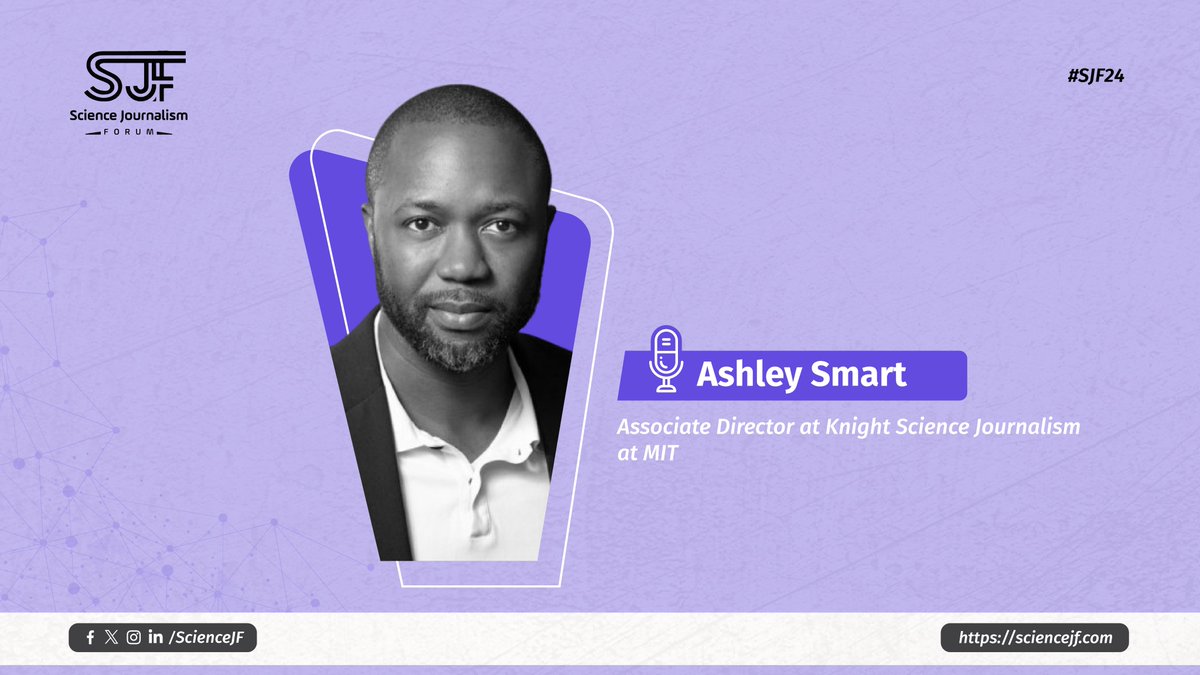 SJF
Science Journalism
FORUM

#SJF24

Ashley Smart

Associate Director at Knight Science Journalism at MIT

/ScienceJF

https://sciencejf.com